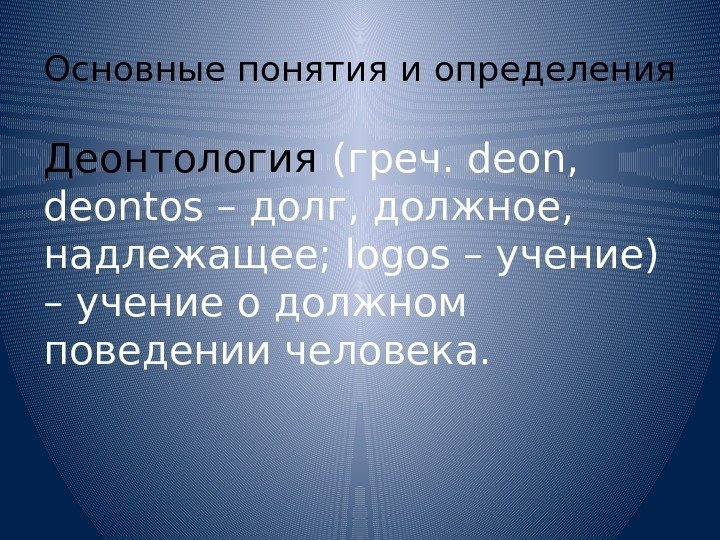 Основные понятия и определения

Деонтология (греч. deon, deontos – долг, должное, надлежащее; logos – учение) – учение о должном поведении человека.